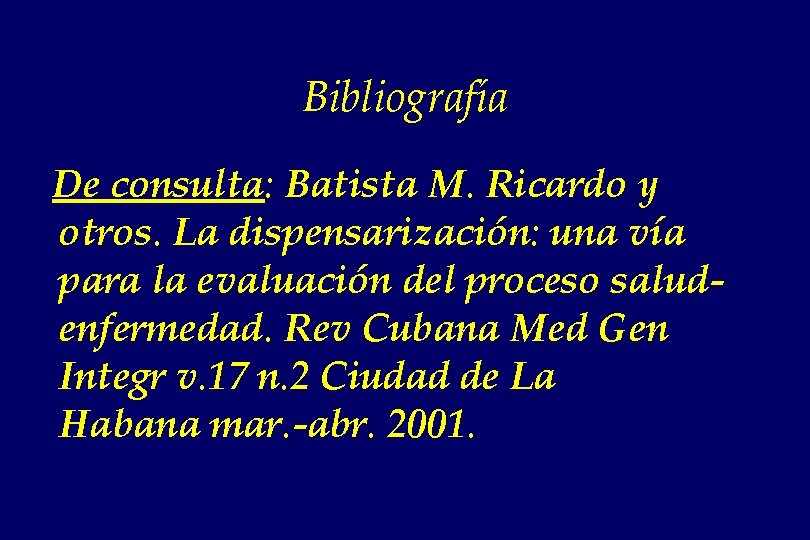 Bibliografía

De consulta: Batista M. Ricardo y otros. La dispensarización: una vía para la evaluación del proceso salud-enfermedad. Rev Cubana Med Gen Integr v.17 n.2 Ciudad de La Habana mar.-abr. 2001.